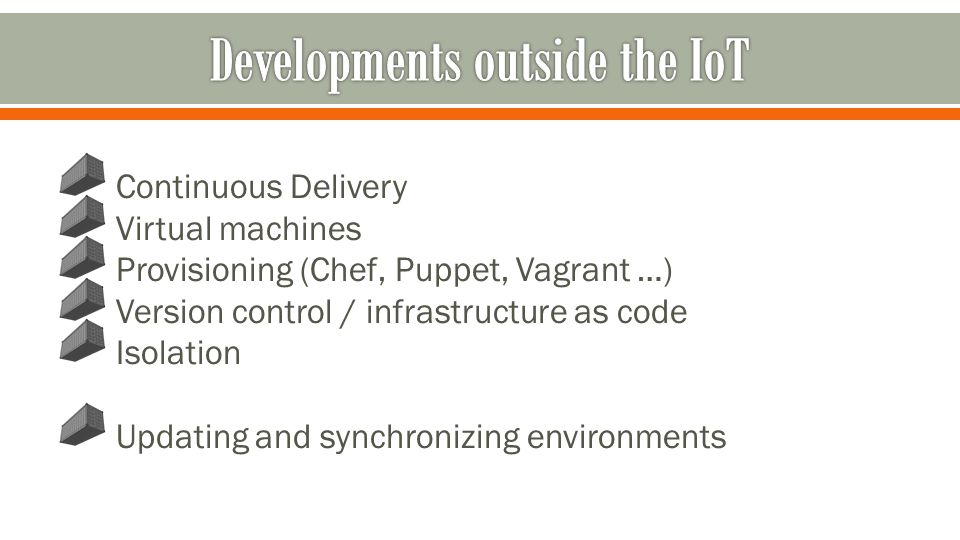 Developments outside the IoT

Continuous Delivery
Virtual machines
Provisioning (Chef, Puppet, Vagrant …)
Version control / infrastructure as code
Isolation

Updating and synchronizing environments